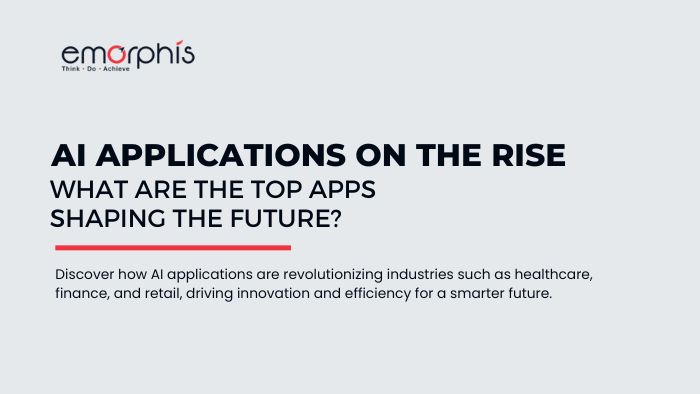 emorphis
Think · Do · Achieve

AI APPLICATIONS ON THE RISE
WHAT ARE THE TOP APPS SHAPING THE FUTURE?

Discover how AI applications are revolutionizing industries such as healthcare, finance, and retail, driving innovation and efficiency for a smarter future.